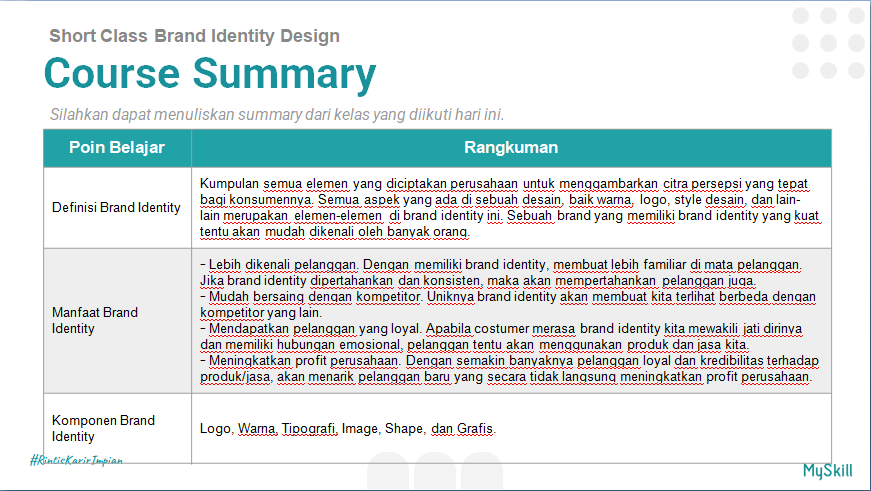 Short Class Brand Identity Design

Course Summary

Silahkan dapat menuliskan summary dari kelas yang diikuti hari ini.

| Poin Belajar | Rangkuman |
|---|---|
| Definisi Brand Identity | Kumpulan semua elemen yang diciptakan perusahaan untuk menggambarkan citra persepsi yang tepat bagi konsumennya. Semua aspek yang ada di sebuah desain, baik warna, logo, style desain, dan lain-lain merupakan elemen-elemen di brand identity ini. Sebuah brand yang memiliki brand identity yang kuat tentu akan mudah dikenali oleh banyak orang. |
| Manfaat Brand Identity | - Lebih dikenali pelanggan. Dengan memiliki brand identity, membuat lebih familiar di mata pelanggan. Jika brand identity dipertahankan dan konsisten, maka akan mempertahankan pelanggan juga. - Mudah bersaing dengan kompetitor. Uniknya brand identity akan membuat kita terlihat berbeda dengan kompetitor yang lain. - Mendapatkan pelanggan yang loyal. Apabila costumer merasa brand identity kita mewakili jati dirinya dan memiliki hubungan emosional, pelanggan tentu akan menggunakan produk dan jasa kita. - Meningkatkan profit perusahaan. Dengan semakin banyaknya pelanggan loyal dan kredibilitas terhadap produk/jasa, akan menarik pelanggan baru yang secara tidak langsung meningkatkan profit perusahaan. |
| Komponen Brand Identity | Logo, Warna, Tipografi, Image, Shape, dan Grafis. |

#RintisKarirImpian

MySkill